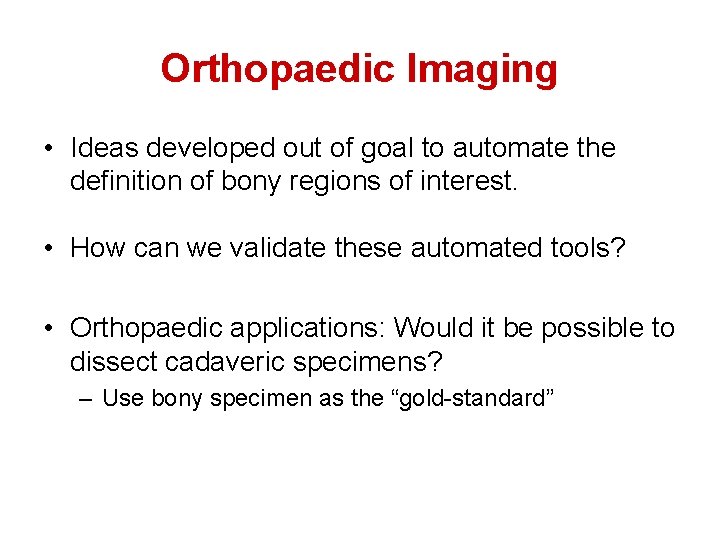 Orthopaedic Imaging

• Ideas developed out of goal to automate the definition of bony regions of interest.

• How can we validate these automated tools?

• Orthopaedic applications: Would it be possible to dissect cadaveric specimens?
– Use bony specimen as the “gold-standard”